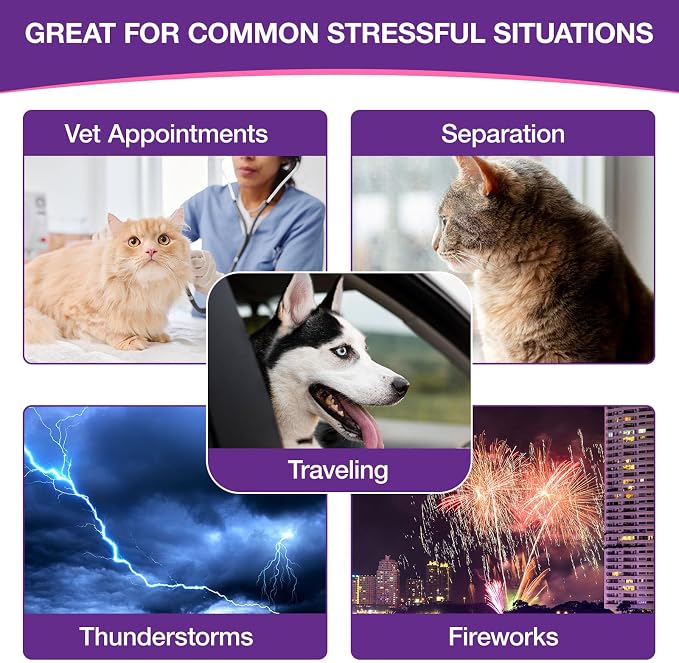 GREAT FOR COMMON STRESSFUL SITUATIONS

Vet Appointments

Separation

Traveling

Thunderstorms

Fireworks